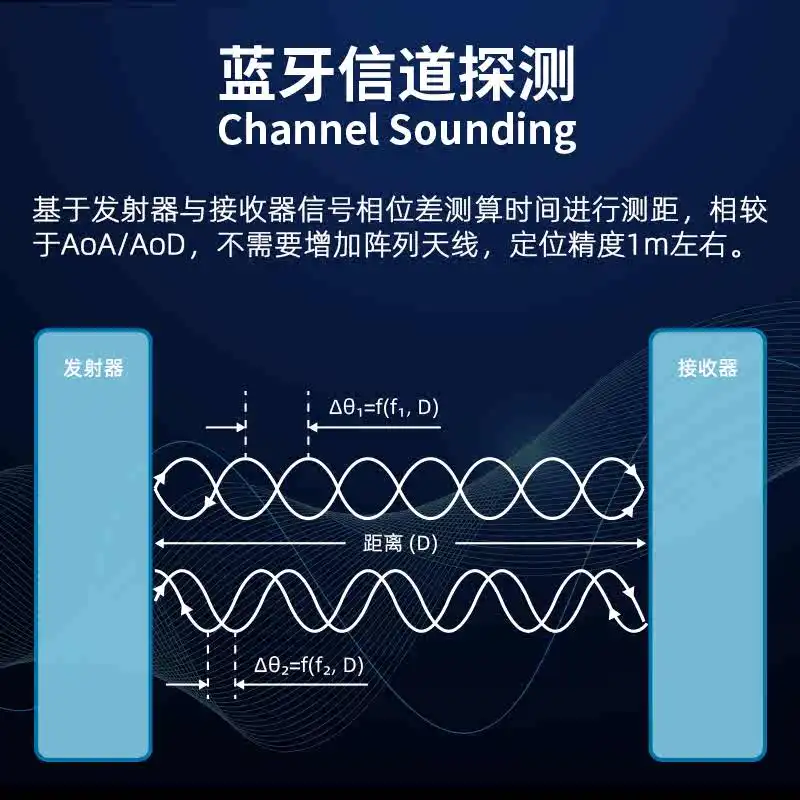 蓝牙信道探测
Channel Sounding

基于发射器与接收器信号相位差测算时间进行测距，相较于AoA/AoD，不需要增加阵列天线，定位精度1m左右。

发射器

接收器

$\Delta\theta_1=f(f_1, D)$

距离 (D)

$\Delta\theta_2=f(f_2, D)$